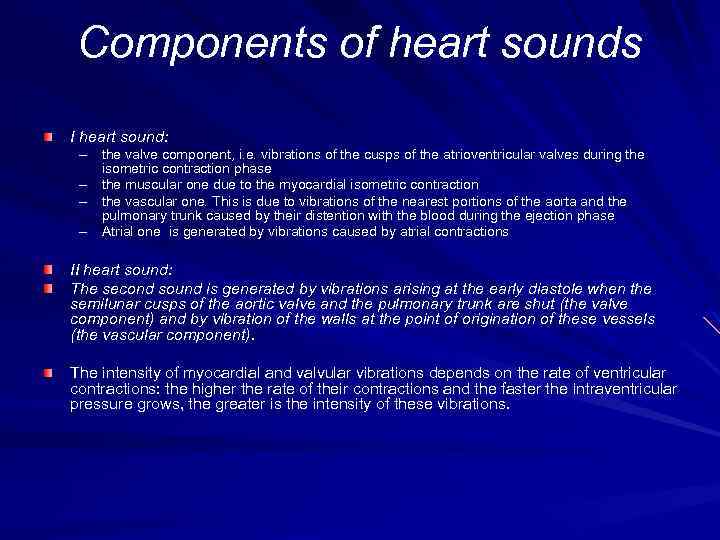 Components of heart sounds

I heart sound:

– the valve component, i.e. vibrations of the cusps of the atrioventricular valves during the isometric contraction phase
– the muscular one due to the myocardial isometric contraction
– the vascular one. This is due to vibrations of the nearest portions of the aorta and the pulmonary trunk caused by their distention with the blood during the ejection phase
– Atrial one is generated by vibrations caused by atrial contractions

II heart sound:

The second sound is generated by vibrations arising at the early diastole when the semilunar cusps of the aortic valve and the pulmonary trunk are shut (the valve component) and by vibration of the walls at the point of origination of these vessels (the vascular component).

The intensity of myocardial and valvular vibrations depends on the rate of ventricular contractions: the higher the rate of their contractions and the faster the intraventricular pressure grows, the greater is the intensity of these vibrations.